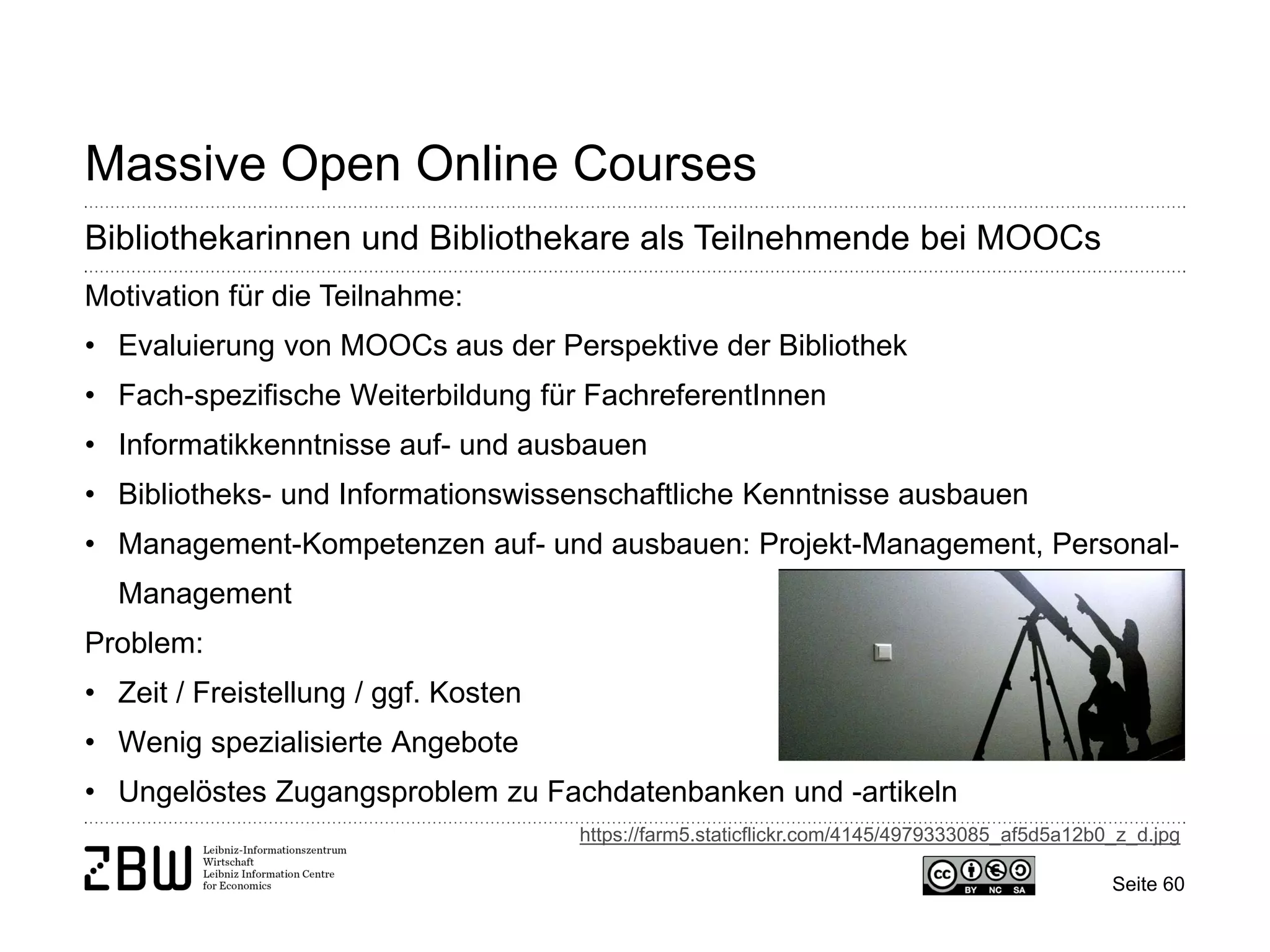 Massive Open Online Courses

Bibliothekarinnen und Bibliothekare als Teilnehmende bei MOOCs

Motivation für die Teilnahme:

• Evaluierung von MOOCs aus der Perspektive der Bibliothek
• Fach-spezifische Weiterbildung für FachreferentInnen
• Informatikkenntnisse auf- und ausbauen
• Bibliotheks- und Informationswissenschaftliche Kenntnisse ausbauen
• Management-Kompetenzen auf- und ausbauen: Projekt-Management, Personal-Management

Problem:

• Zeit / Freistellung / ggf. Kosten
• Wenig spezialisierte Angebote
• Ungelöstes Zugangsproblem zu Fachdatenbanken und -artikeln

https://farm5.staticflickr.com/4145/4979333085_af5d5a12b0_z_d.jpg

ZBW Leibniz-Informationszentrum Wirtschaft Leibniz Information Centre for Economics

cc BY NC SA

Seite 60